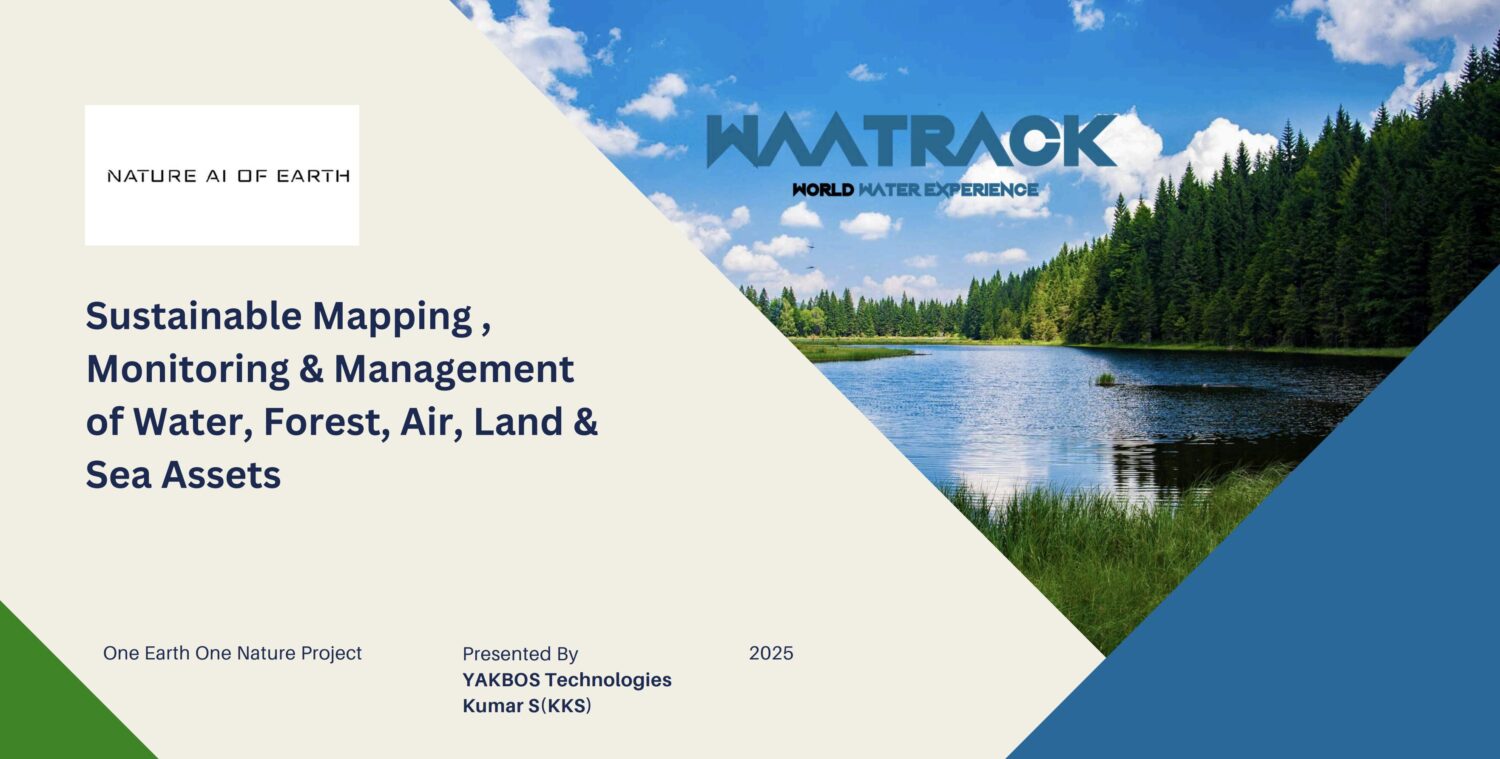 NATURE AI OF EARTH

WAATRACK
WORLD WATER EXPERIENCE

Sustainable Mapping , Monitoring & Management of Water, Forest, Air, Land & Sea Assets

One Earth One Nature Project

Presented By
YAKBOS Technologies
Kumar S(KKS)

2025